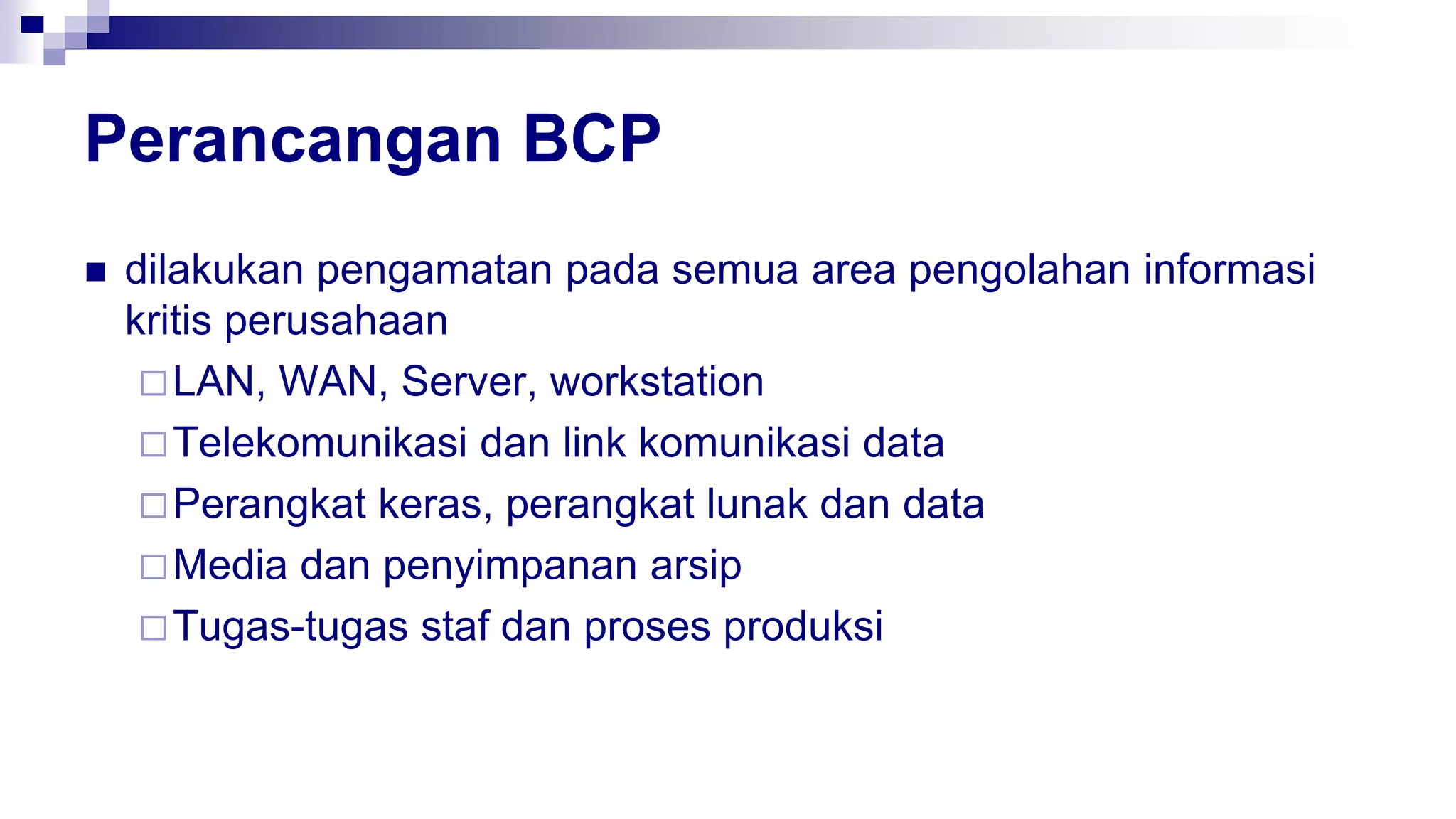 Perancangan BCP

■ dilakukan pengamatan pada semua area pengolahan informasi kritis perusahaan

□ LAN, WAN, Server, workstation
□ Telekomunikasi dan link komunikasi data
□ Perangkat keras, perangkat lunak dan data
□ Media dan penyimpanan arsip
□ Tugas-tugas staf dan proses produksi